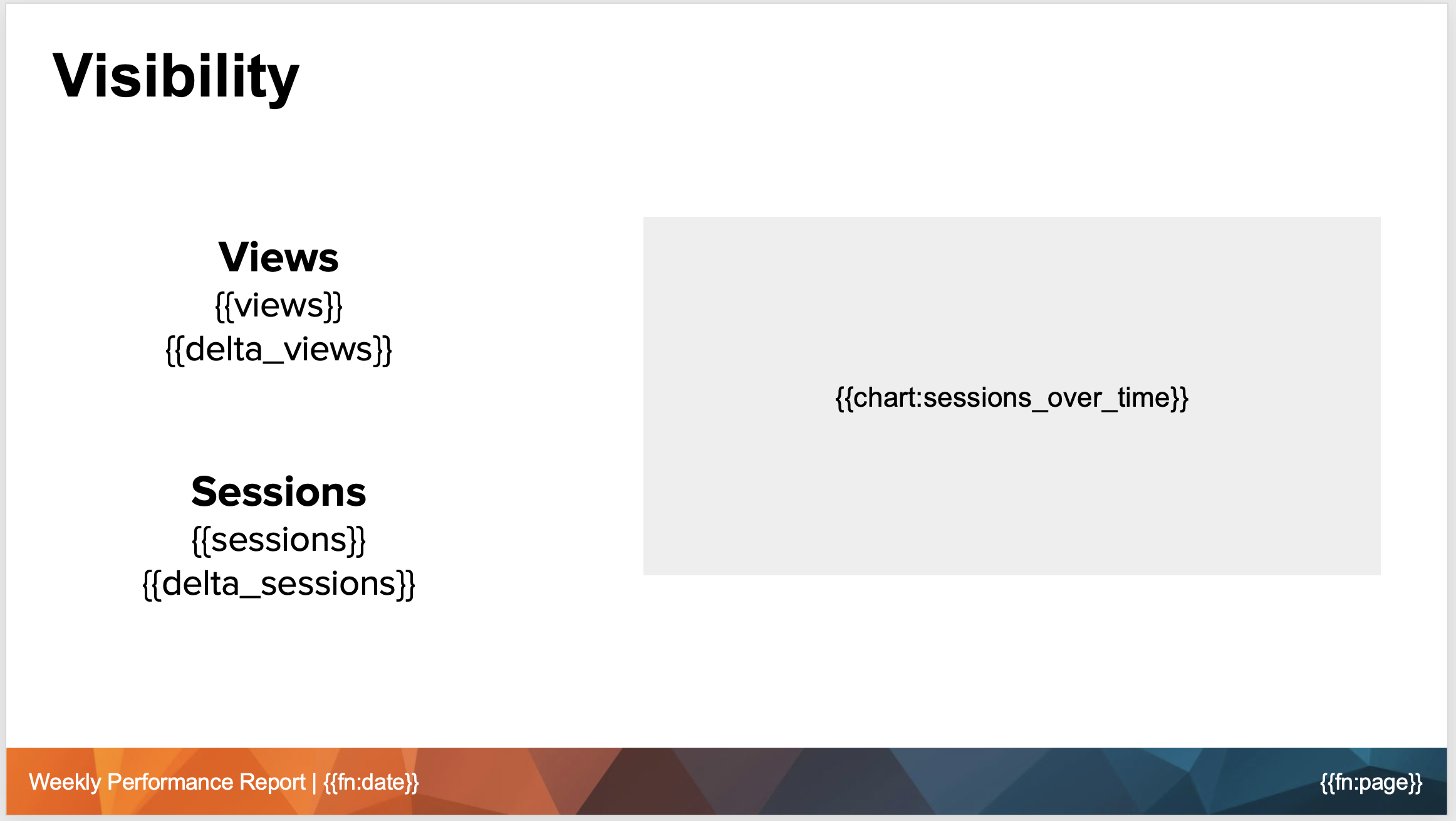 Visibility

Views
{{views}}
{{delta_views}}

Sessions
{{sessions}}
{{delta_sessions}}

{{chart:sessions_over_time}}

Weekly Performance Report | {{fn:date}}

{{fn:page}}